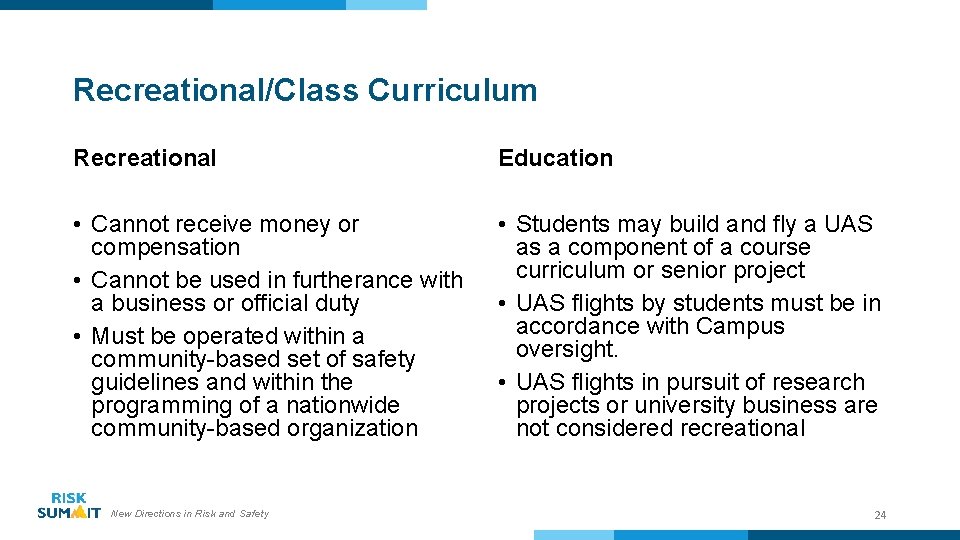 Recreational/Class Curriculum

Recreational

• Cannot receive money or compensation
• Cannot be used in furtherance with a business or official duty
• Must be operated within a community-based set of safety guidelines and within the programming of a nationwide community-based organization

Education

• Students may build and fly a UAS as a component of a course curriculum or senior project
• UAS flights by students must be in accordance with Campus oversight.
• UAS flights in pursuit of research projects or university business are not considered recreational

RISK SUMMIT

New Directions in Risk and Safety

24